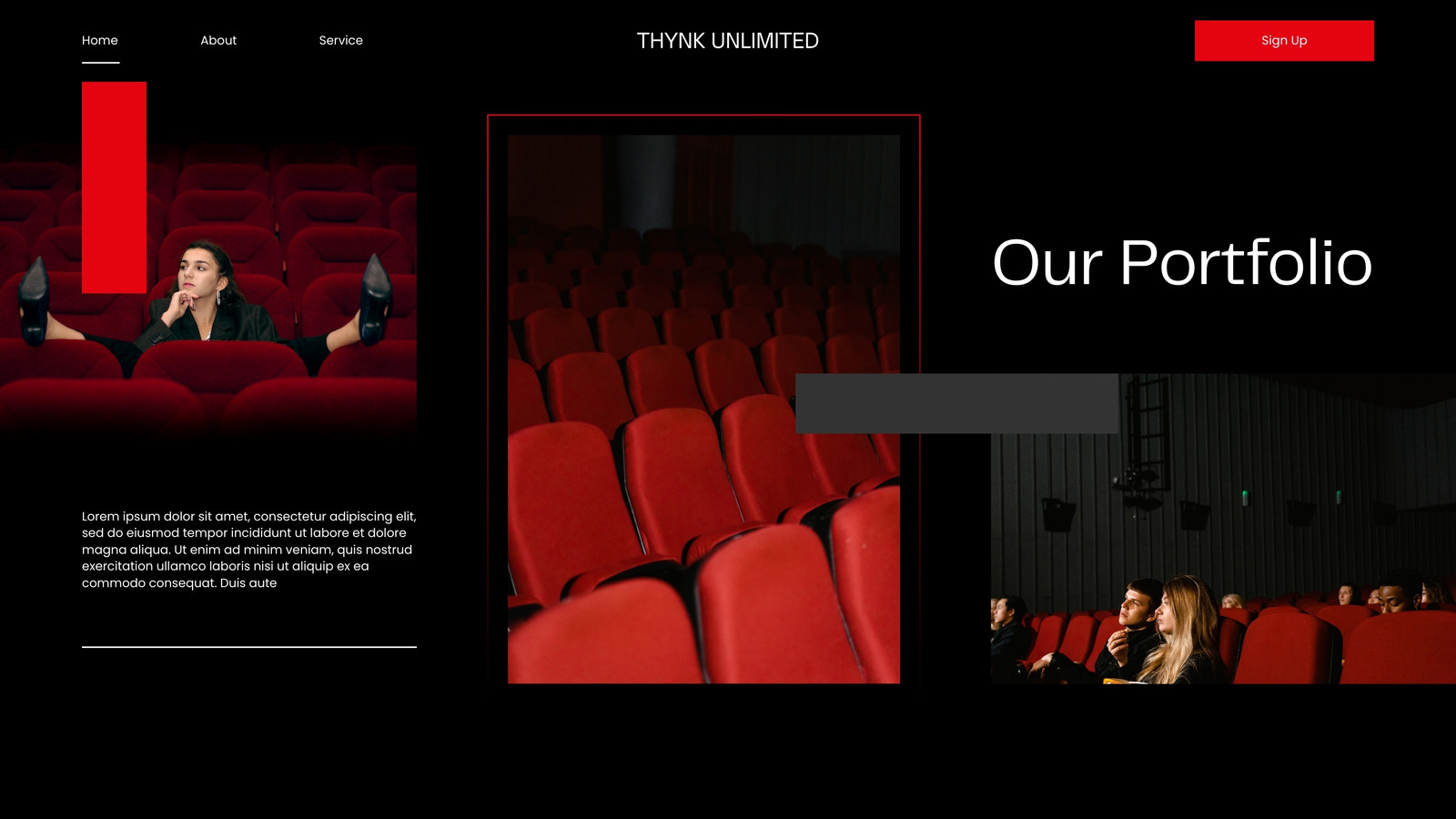 Home About Service

THYNK UNLIMITED

Sign Up

Our Portfolio

Lorem ipsum dolor sit amet, consectetur adipiscing elit, sed do eiusmod tempor incididunt ut labore et dolore magna aliqua. Ut enim ad minim veniam, quis nostrud exercitation ullamco laboris nisi ut aliquip ex ea commodo consequat. Duis aute